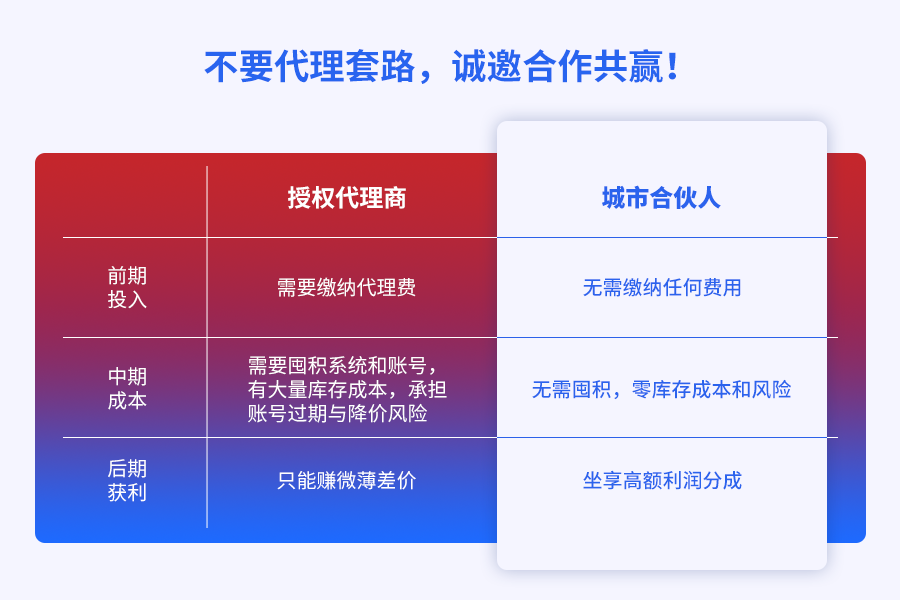 不要代理套路，诚邀合作共赢！

| | 授权代理商 | 城市合伙人 |
|---|---|---|
| 前期投入 | 需要缴纳代理费 | 无需缴纳任何费用 |
| 中期成本 | 需要囤积系统和账号，有大量库存成本，承担账号过期与降价风险 | 无需囤积，零库存成本和风险 |
| 后期获利 | 只能赚微薄差价 | 坐享高额利润分成 |